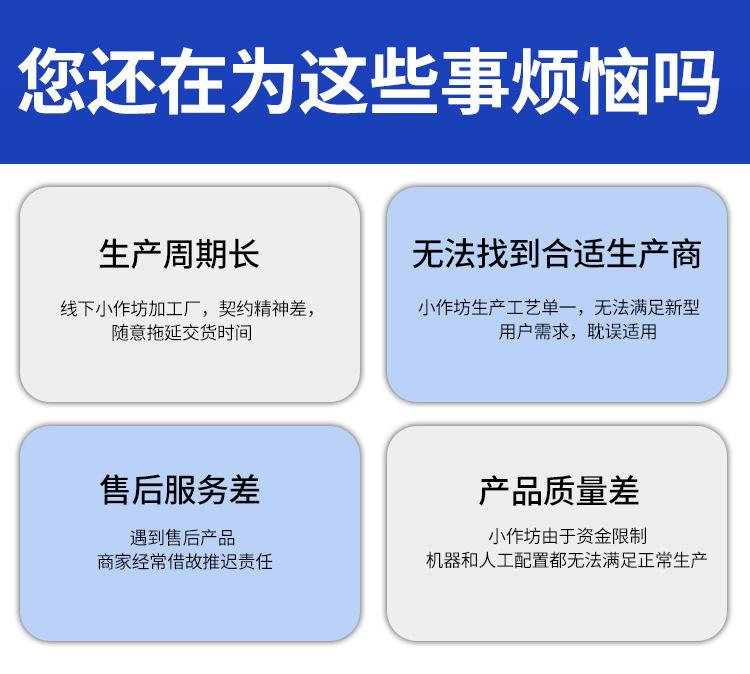 您还在为这些事烦恼吗

生产周期长

线下小作坊加工厂，契约精神差，随意拖延交货时间

无法找到合适生产商

小作坊生产工艺单一，无法满足新型用户需求，耽误适用

售后服务差

遇到售后产品
商家经常借故推迟责任

产品质量差

小作坊由于资金限制
机器和人工配置都无法满足正常生产